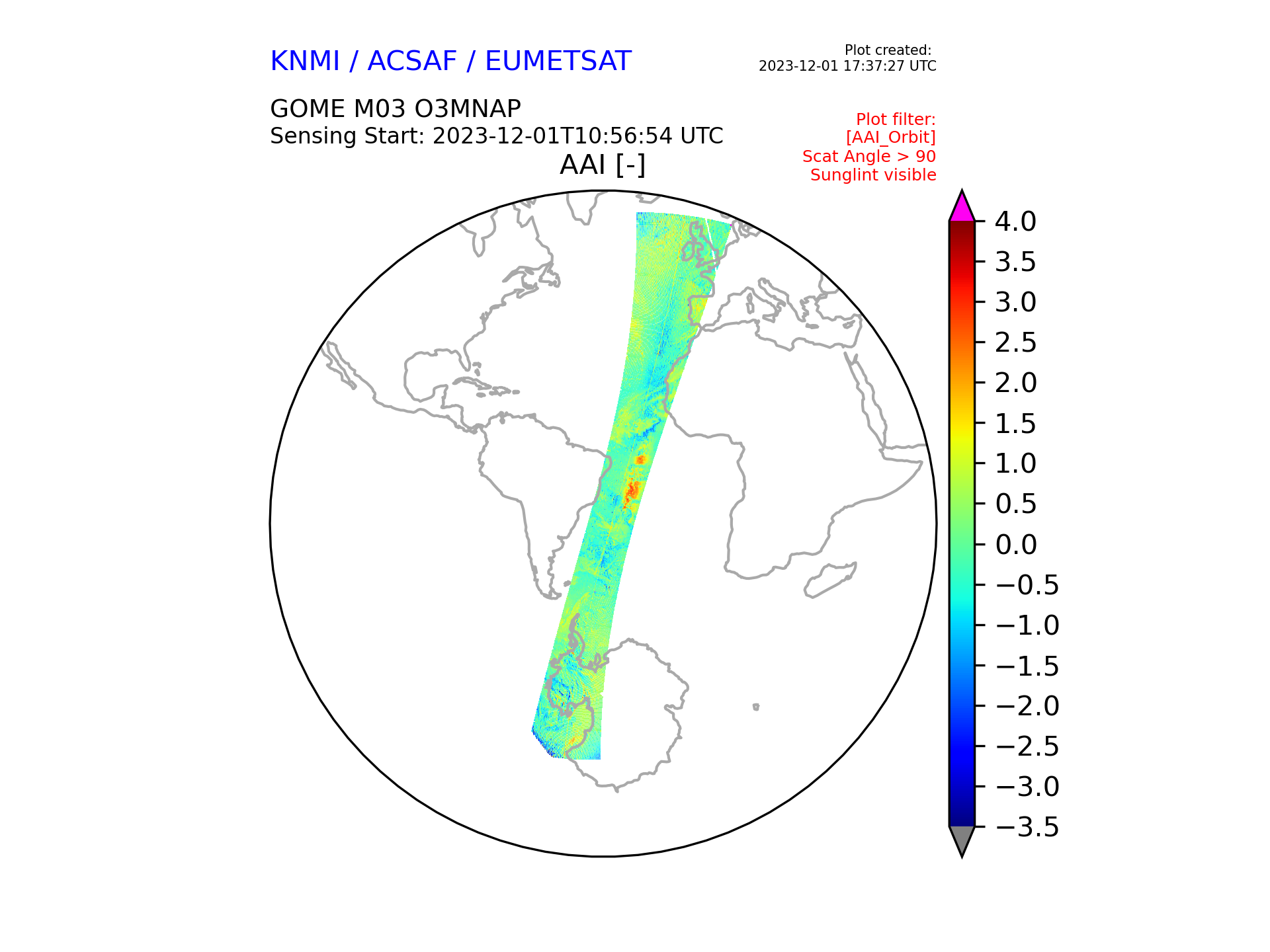 KNMI / ACSAF / EUMETSAT

Plot created:
2023-12-01 17:37:27 UTC

GOME M03 O3MNAP
Sensing Start: 2023-12-01T10:56:54 UTC

Plot filter:
[AAI_Orbit]
Scat Angle > 90
Sunglint visible

AAI [-]

4.0
3.5
3.0
2.5
2.0
1.5
1.0
0.5
0.0
−0.5
−1.0
−1.5
−2.0
−2.5
−3.0
−3.5